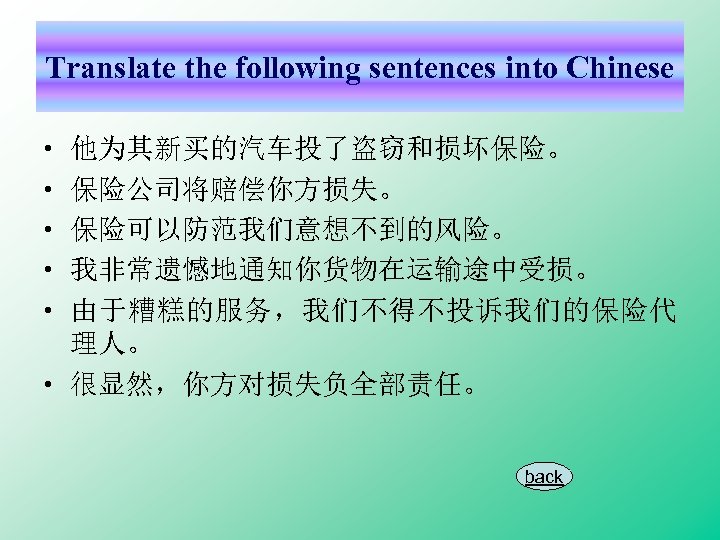 Translate the following sentences into Chinese

• 他为其新买的汽车投了盗窃和损坏保险。
• 保险公司将赔偿你方损失。
• 保险可以防范我们意想不到的风险。
• 我非常遗憾地通知你货物在运输途中受损。
• 由于糟糕的服务，我们不得不投诉我们的保险代理人。
• 很显然，你方对损失负全部责任。

back